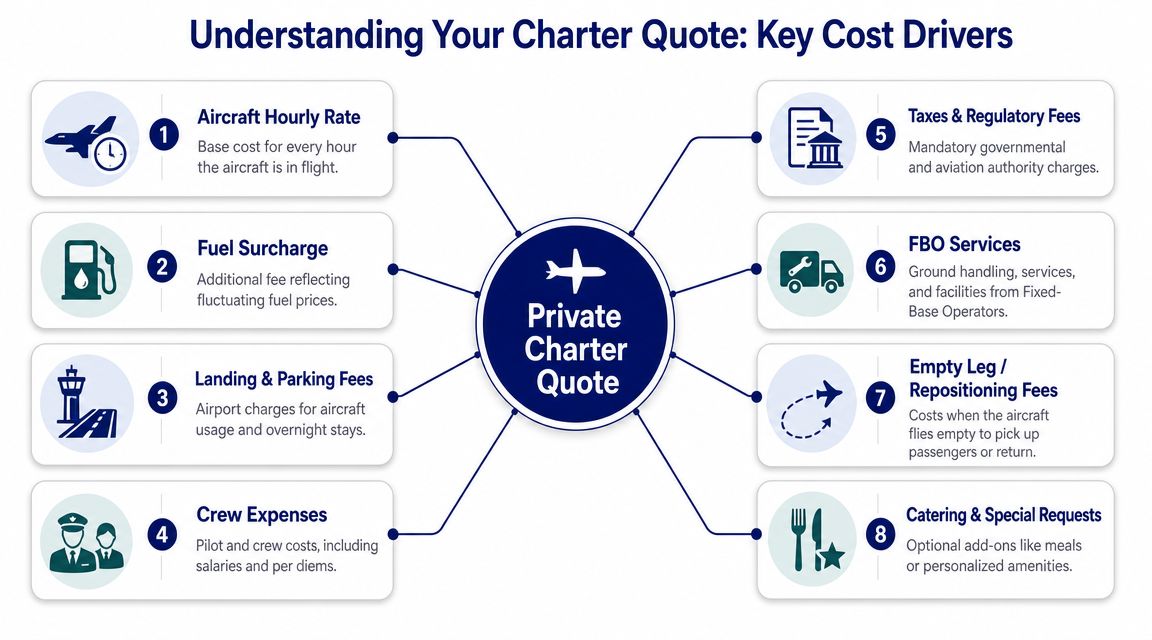 Understanding Your Charter Quote: Key Cost Drivers

1 Aircraft Hourly Rate
Base cost for every hour the aircraft is in flight.

2 Fuel Surcharge
Additional fee reflecting fluctuating fuel prices.

3 Landing & Parking Fees
Airport charges for aircraft usage and overnight stays.

4 Crew Expenses
Pilot and crew costs, including salaries and per diems.

Private Charter Quote

5 Taxes & Regulatory Fees
Mandatory governmental and aviation authority charges.

6 FBO Services
Ground handling, services, and facilities from Fixed-Base Operators.

7 Empty Leg / Repositioning Fees
Costs when the aircraft flies empty to pick up passengers or return.

8 Catering & Special Requests
Optional add-ons like meals or personalized amenities.